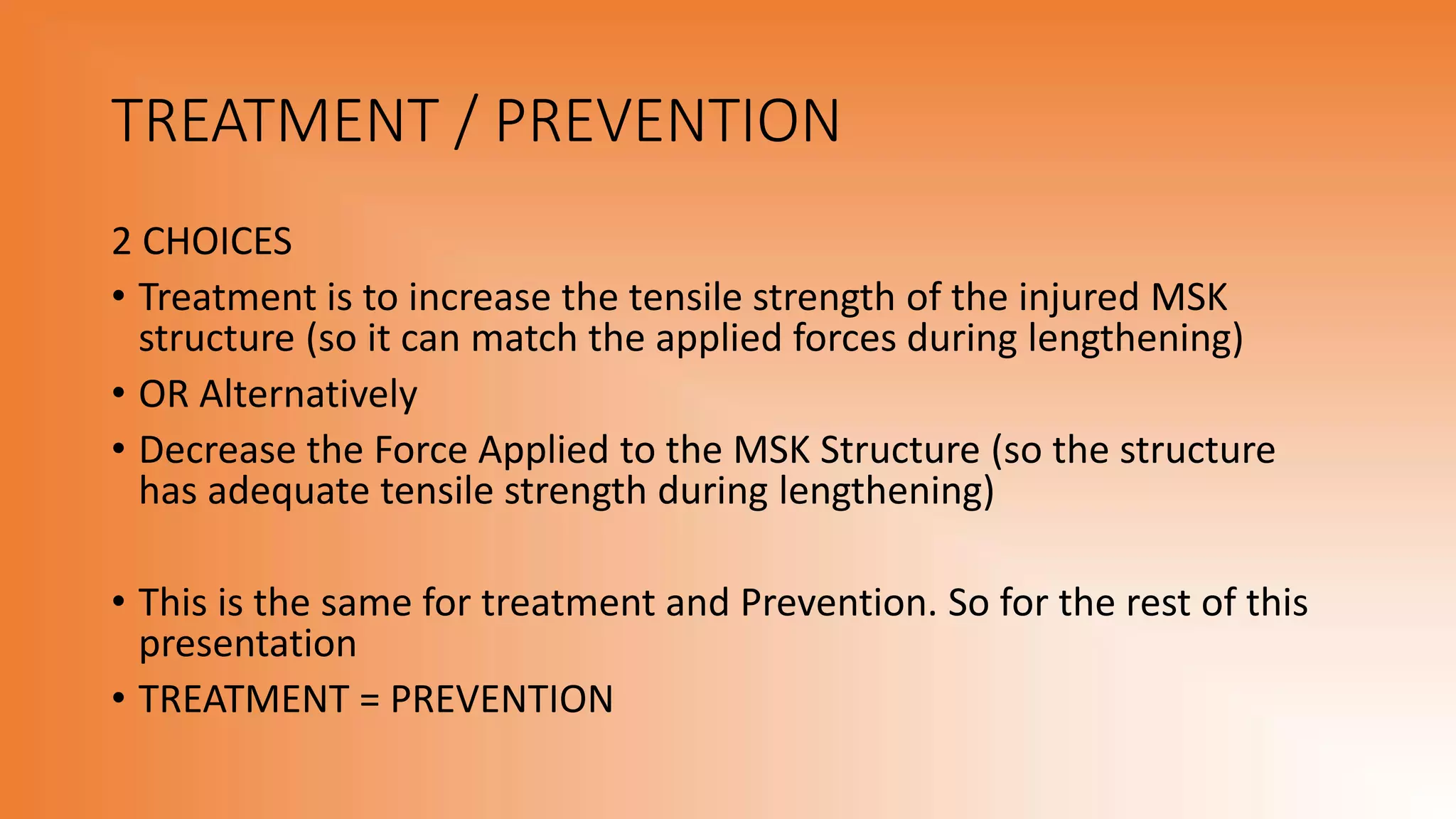 TREATMENT / PREVENTION

2 CHOICES

• Treatment is to increase the tensile strength of the injured MSK structure (so it can match the applied forces during lengthening)
• OR Alternatively
• Decrease the Force Applied to the MSK Structure (so the structure has adequate tensile strength during lengthening)

• This is the same for treatment and Prevention. So for the rest of this presentation
• TREATMENT = PREVENTION